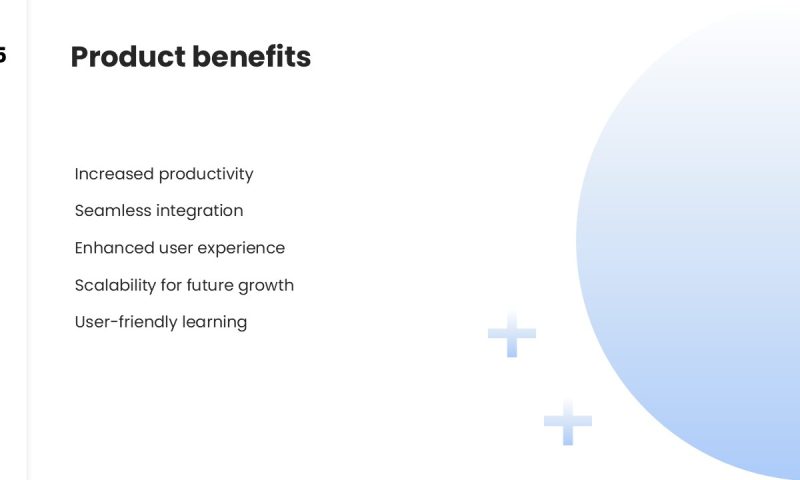 5

Product benefits

Increased productivity

Seamless integration

Enhanced user experience

Scalability for future growth

User-friendly learning